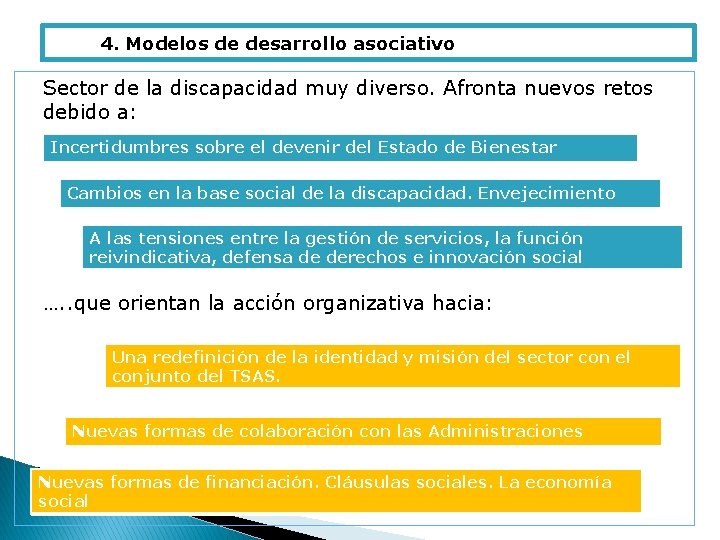 4. Modelos de desarrollo asociativo

Sector de la discapacidad muy diverso. Afronta nuevos retos debido a:

Incertidumbres sobre el devenir del Estado de Bienestar

Cambios en la base social de la discapacidad. Envejecimiento

A las tensiones entre la gestión de servicios, la función reivindicativa, defensa de derechos e innovación social

…..que orientan la acción organizativa hacia:

Una redefinición de la identidad y misión del sector con el conjunto del TSAS.

Nuevas formas de colaboración con las Administraciones

Nuevas formas de financiación. Cláusulas sociales. La economía social